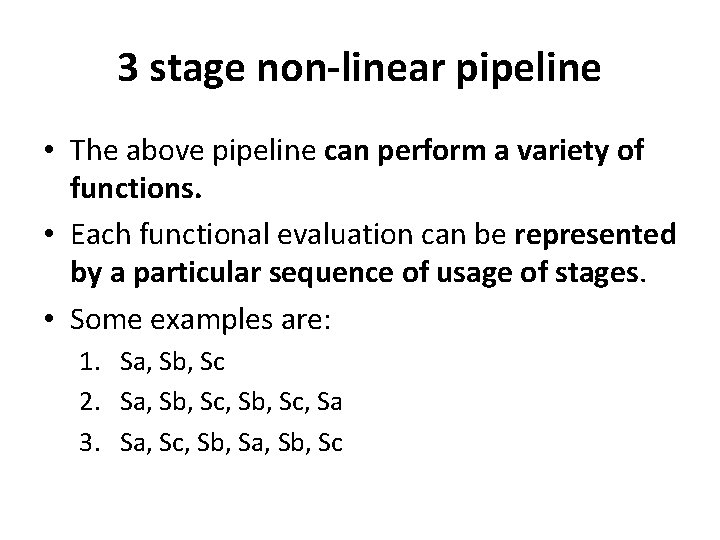 3 stage non-linear pipeline

• The above pipeline can perform a variety of functions.

• Each functional evaluation can be represented by a particular sequence of usage of stages.

• Some examples are:

1. Sa, Sb, Sc
2. Sa, Sb, Sc, Sb, Sc, Sa
3. Sa, Sc, Sb, Sa, Sb, Sc